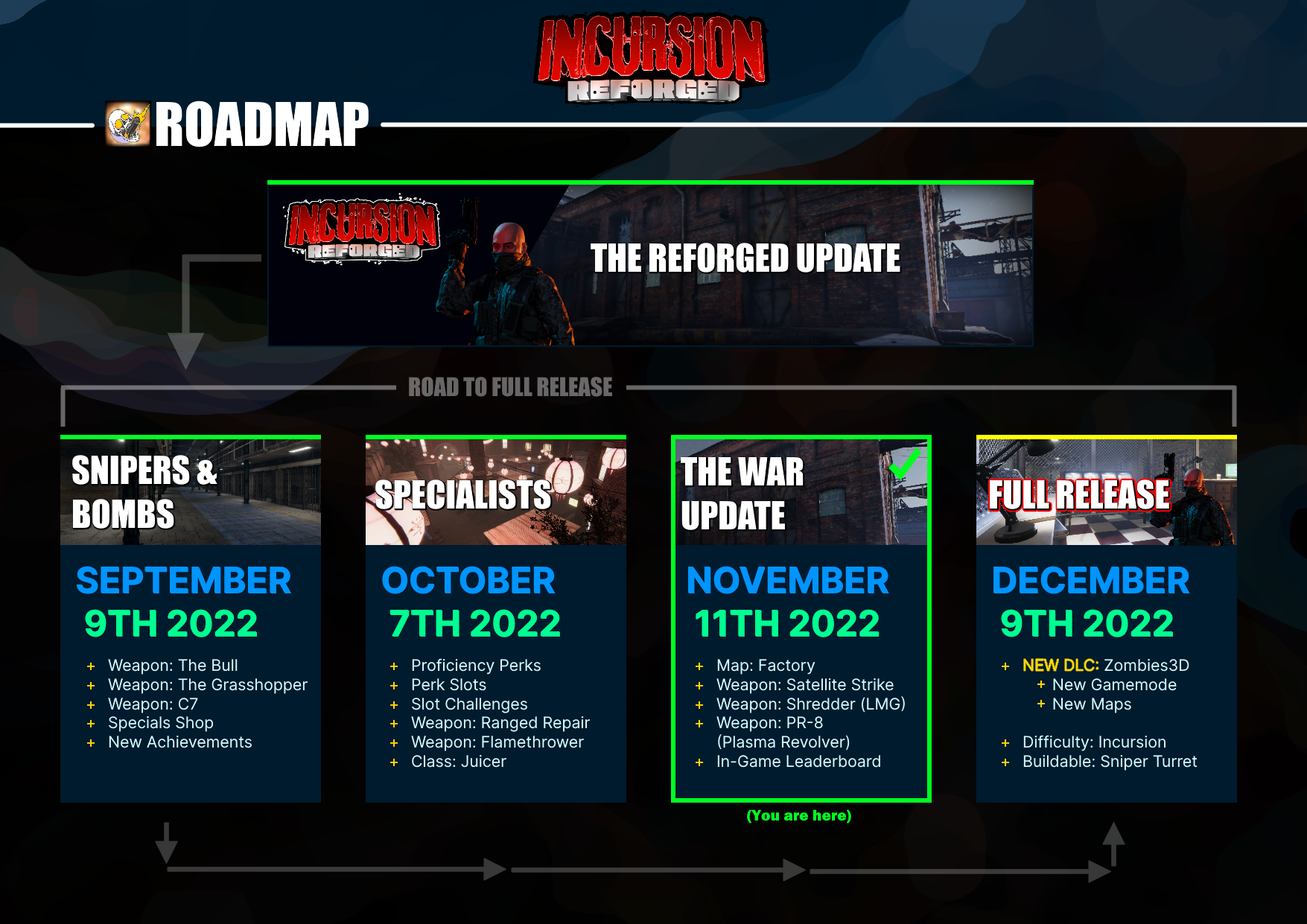 INCURSION
REFORGED

ROADMAP

INCURSION
REFORGED

THE REFORGED UPDATE

ROAD TO FULL RELEASE

SNIPERS & BOMBS

SEPTEMBER 9TH 2022

+ Weapon: The Bull
+ Weapon: The Grasshopper
+ Weapon: C7
+ Specials Shop
+ New Achievements

SPECIALISTS

OCTOBER 7TH 2022

+ Proficiency Perks
+ Perk Slots
+ Slot Challenges
+ Weapon: Ranged Repair
+ Weapon: Flamethrower
+ Class: Juicer

THE WAR UPDATE

NOVEMBER 11TH 2022

+ Map: Factory
+ Weapon: Satellite Strike
+ Weapon: Shredder (LMG)
+ Weapon: PR-8 (Plasma Revolver)
+ In-Game Leaderboard

(You are here)

FULL RELEASE

DECEMBER 9TH 2022

+ NEW DLC: Zombies3D
+ New Gamemode
+ New Maps

+ Difficulty: Incursion
+ Buildable: Sniper Turret